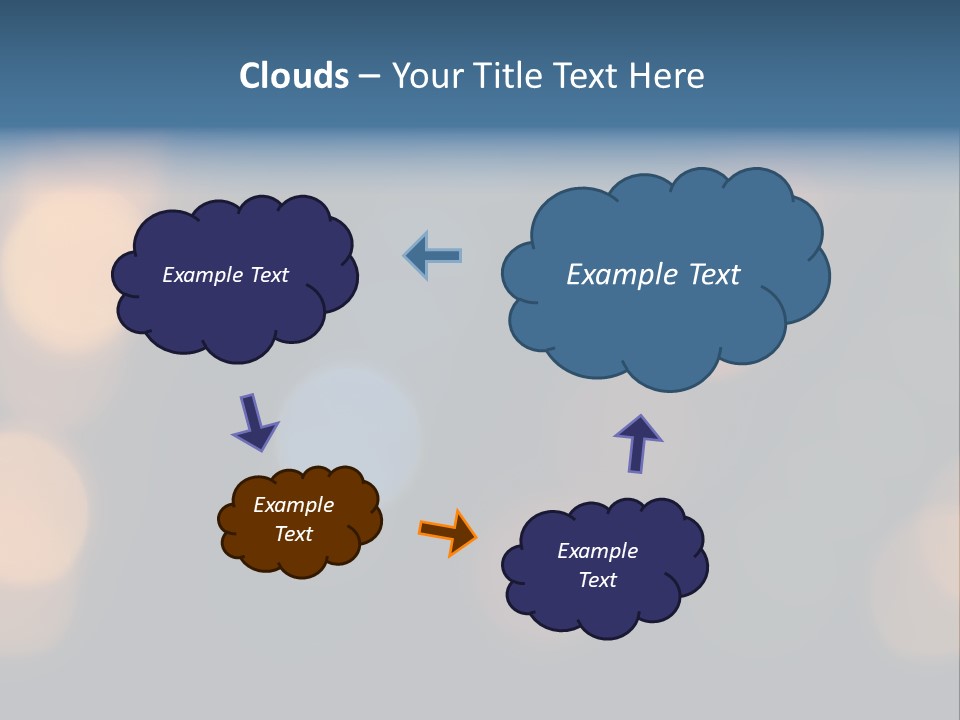 Clouds – Your Title Text Here

Example Text

Example Text

Example Text

Example Text